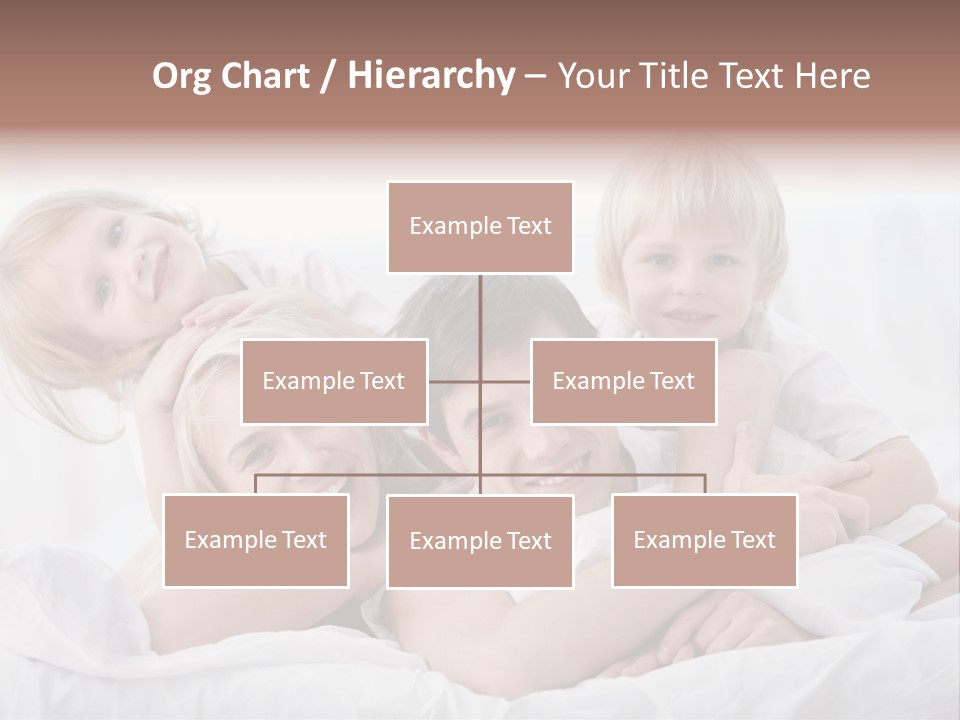 Org Chart / Hierarchy – Your Title Text Here

Example Text

Example Text

Example Text

Example Text

Example Text

Example Text